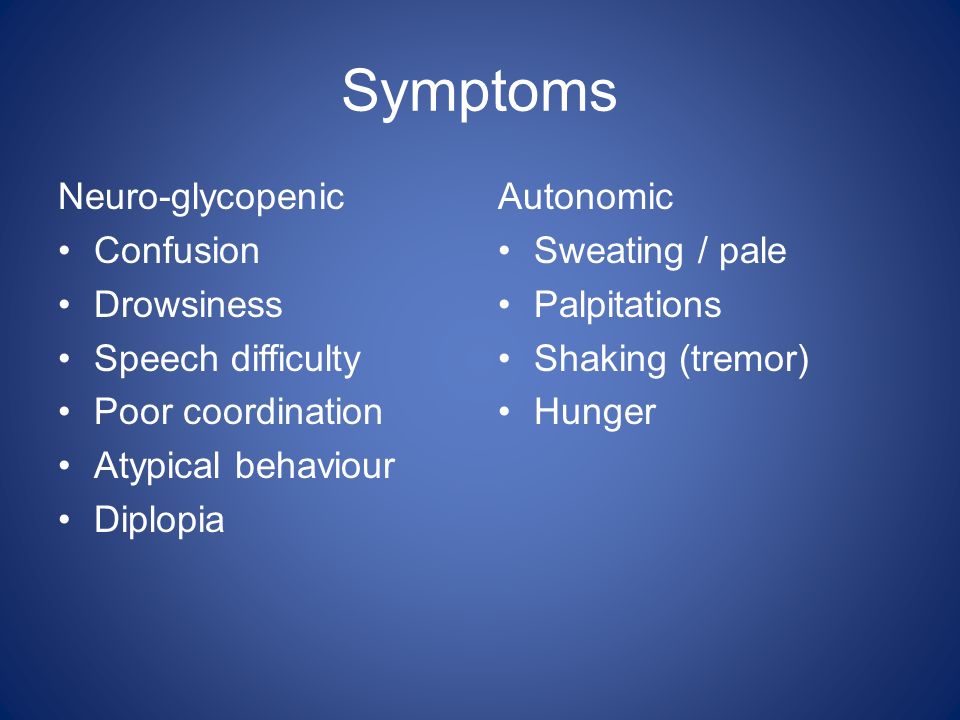 Symptoms

Neuro-glycopenic
• Confusion
• Drowsiness
• Speech difficulty
• Poor coordination
• Atypical behaviour
• Diplopia

Autonomic
• Sweating / pale
• Palpitations
• Shaking (tremor)
• Hunger